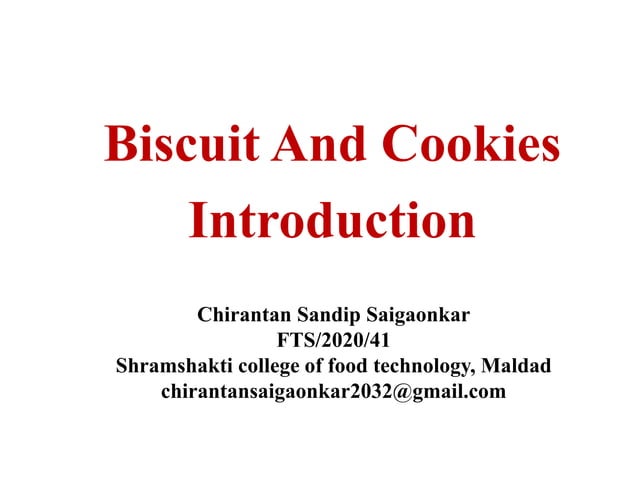 Biscuit And Cookies
Introduction

Chirantan Sandip Saigaonkar
FTS/2020/41
Shramshakti college of food technology, Maldad
chirantansaigaonkar2032@gmail.com